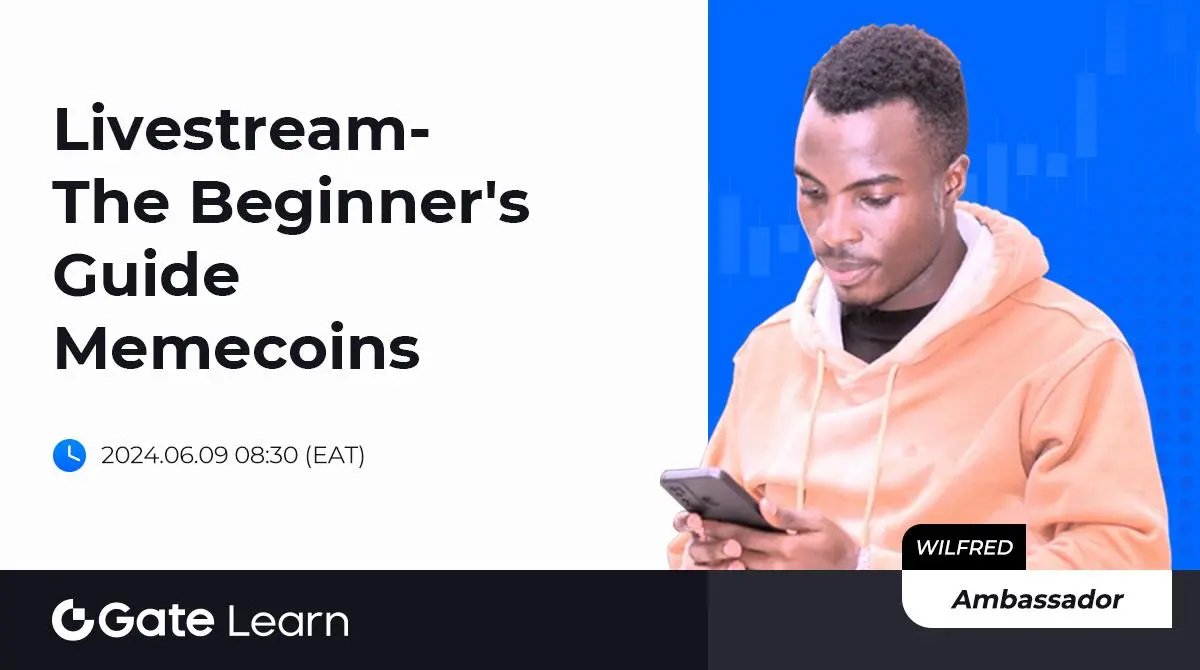 Livestream- The Beginner's Guide Memecoins

2024.06.09 08:30 (EAT)

WILFRED

Ambassador

Gate Learn